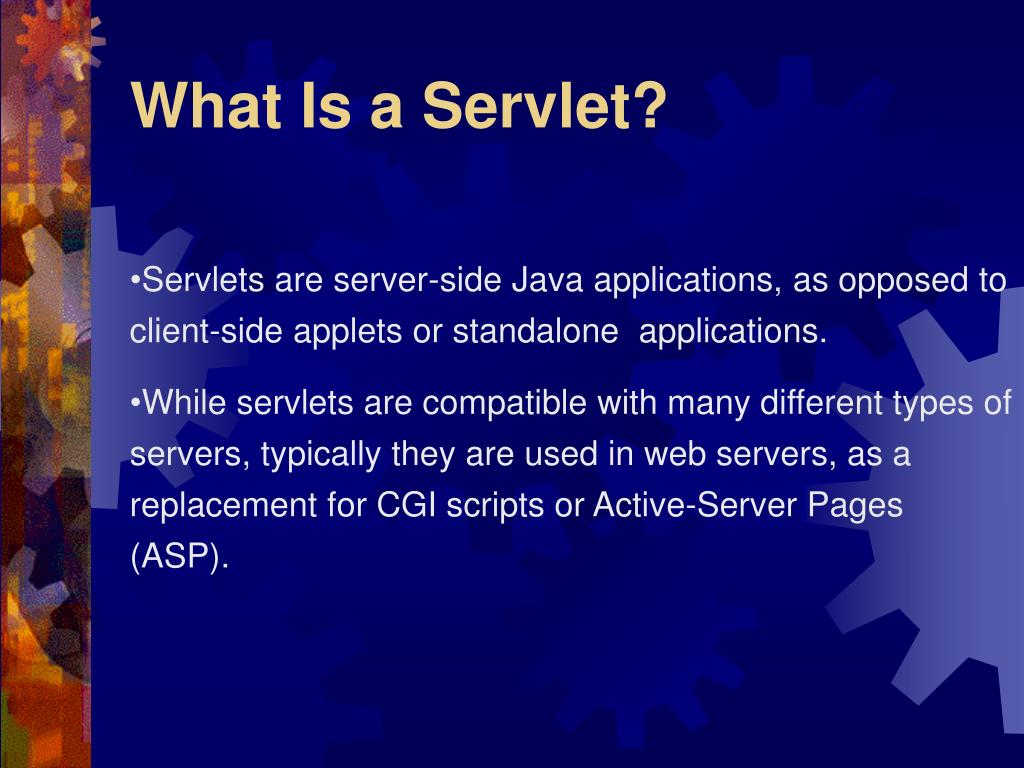 What Is a Servlet?

•Servlets are server-side Java applications, as opposed to client-side applets or standalone applications.

•While servlets are compatible with many different types of servers, typically they are used in web servers, as a replacement for CGI scripts or Active-Server Pages (ASP).